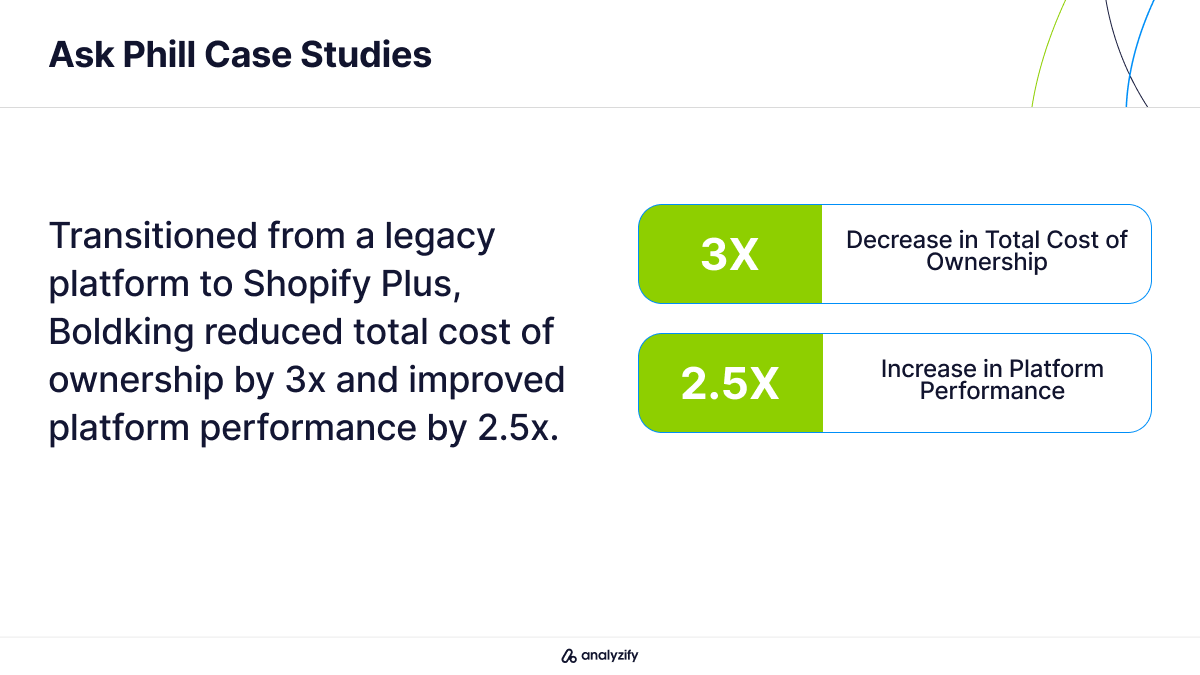 Ask Phill Case Studies

Transitioned from a legacy platform to Shopify Plus, Boldking reduced total cost of ownership by 3x and improved platform performance by 2.5x.

3X

Decrease in Total Cost of Ownership

2.5X

Increase in Platform Performance

analyzify